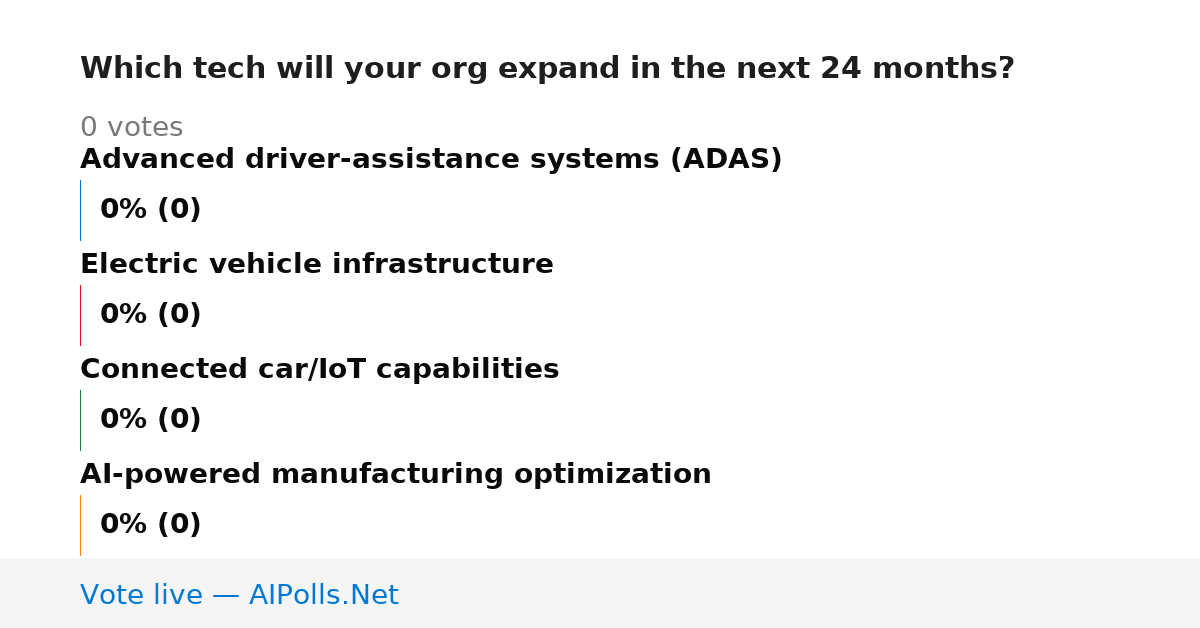 Which tech will your org expand in the next 24 months?

0 votes

Advanced driver-assistance systems (ADAS)

0% (0)

Electric vehicle infrastructure

0% (0)

Connected car/IoT capabilities

0% (0)

AI-powered manufacturing optimization

0% (0)

Vote live — AIPolls.Net